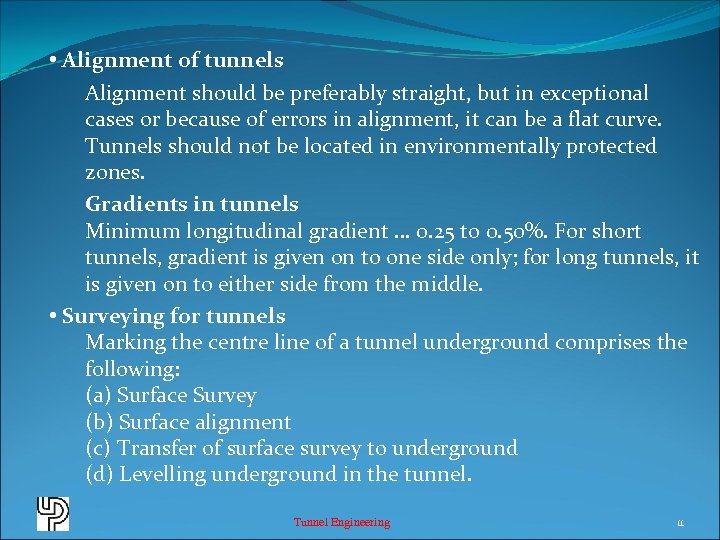 • Alignment of tunnels

Alignment should be preferably straight, but in exceptional cases or because of errors in alignment, it can be a flat curve. Tunnels should not be located in environmentally protected zones.

Gradients in tunnels
Minimum longitudinal gradient ... 0.25 to 0.50%. For short tunnels, gradient is given on to one side only; for long tunnels, it is given on to either side from the middle.

• Surveying for tunnels
Marking the centre line of a tunnel underground comprises the following:
(a) Surface Survey
(b) Surface alignment
(c) Transfer of surface survey to underground
(d) Levelling underground in the tunnel.

Tunnel Engineering

11